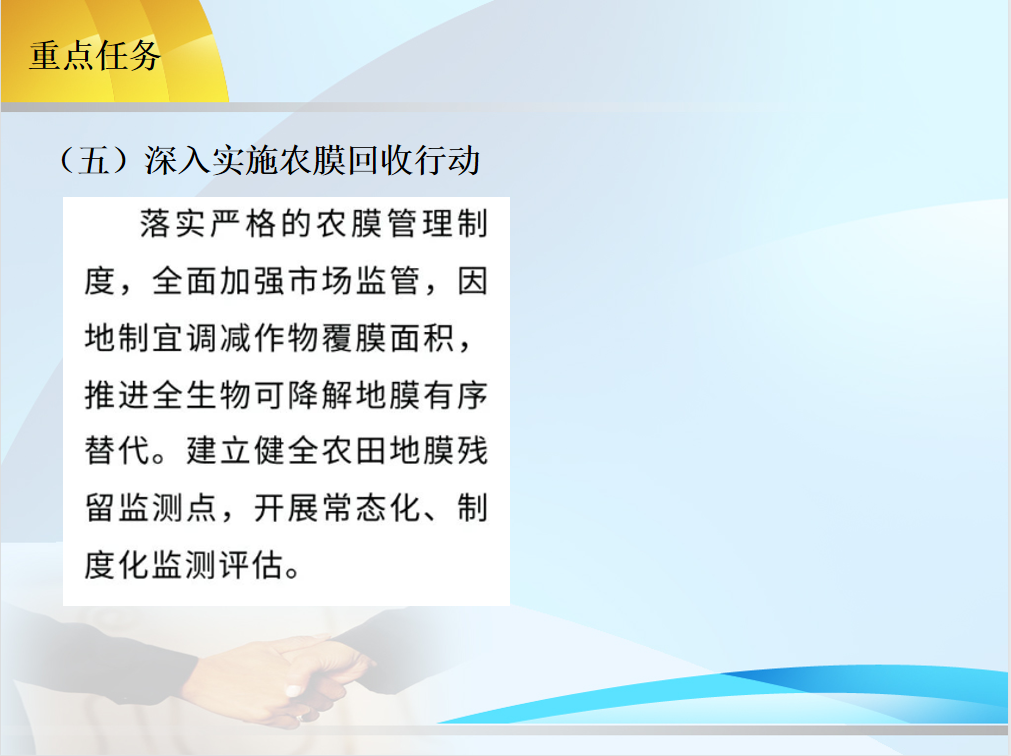 重点任务

（五）深入实施农膜回收行动

落实严格的农膜管理制度，全面加强市场监管，因地制宜调减作物覆膜面积，推进全生物可降解地膜有序替代。建立健全农田地膜残留监测点，开展常态化、制度化监测评估。